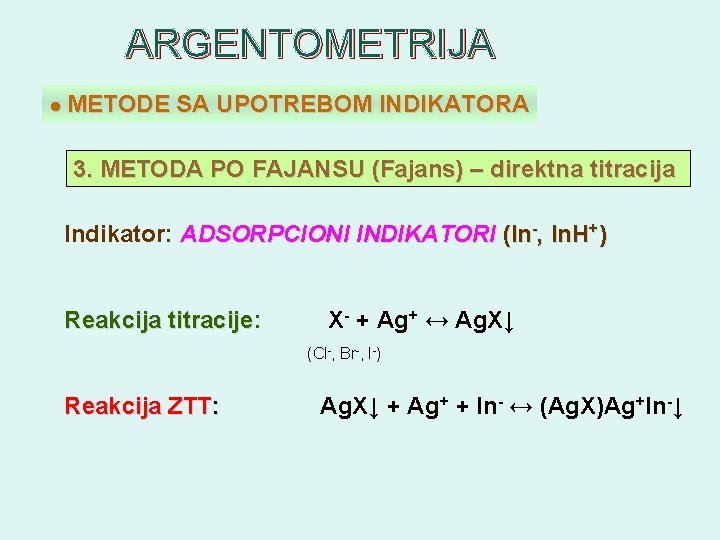 ARGENTOMETRIJA

● METODE SA UPOTREBOM INDIKATORA

3. METODA PO FAJANSU (Fajans) – direktna titracija

Indikator: ADSORPCIONI INDIKATORI ($In^-$, $InH^+$)

Reakcija titracije: $X^- + Ag^+ \leftrightarrow AgX\downarrow$

($Cl^-$, $Br^-$, $I^-$)

Reakcija ZTT: $AgX\downarrow + Ag^+ + In^- \leftrightarrow (AgX)Ag^+In^-\downarrow$